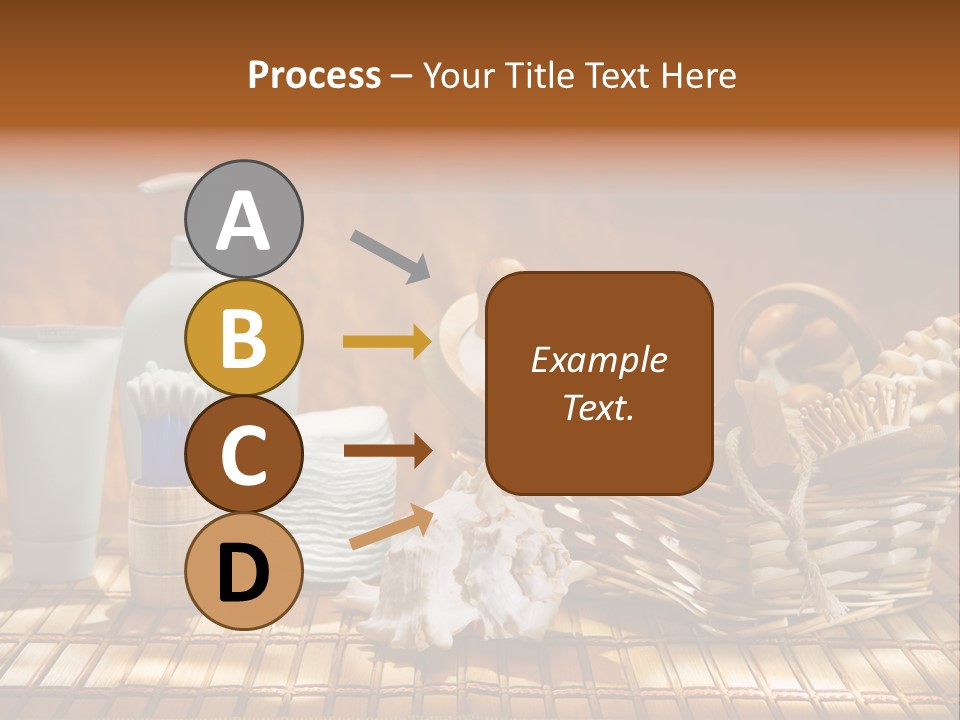 Process – Your Title Text Here

A

B

C

D

Example Text.